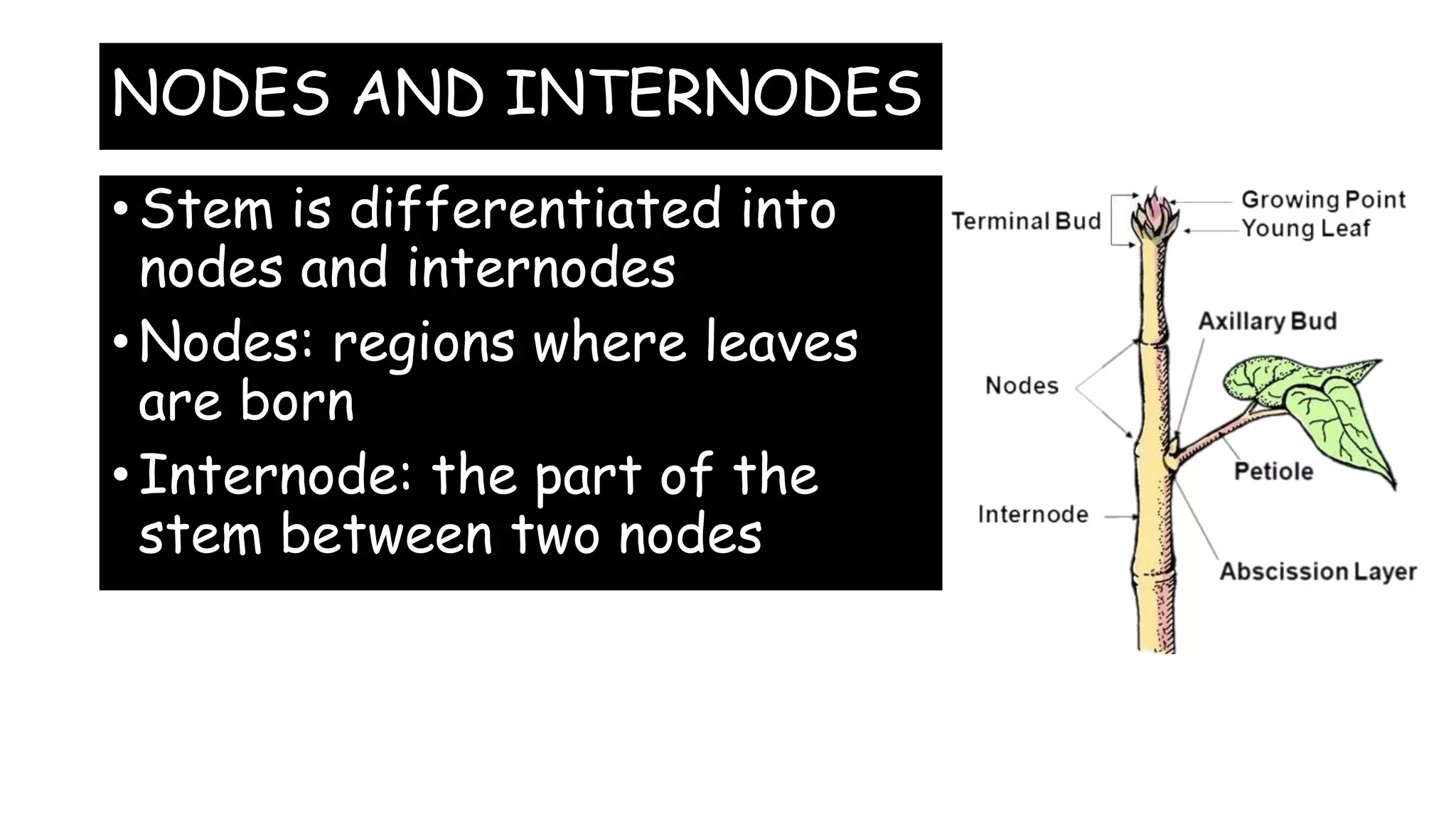 NODES AND INTERNODES

• Stem is differentiated into nodes and internodes
• Nodes: regions where leaves are born
• Internode: the part of the stem between two nodes

Terminal Bud
Growing Point
Young Leaf
Axillary Bud
Nodes
Petiole
Internode
Abscission Layer